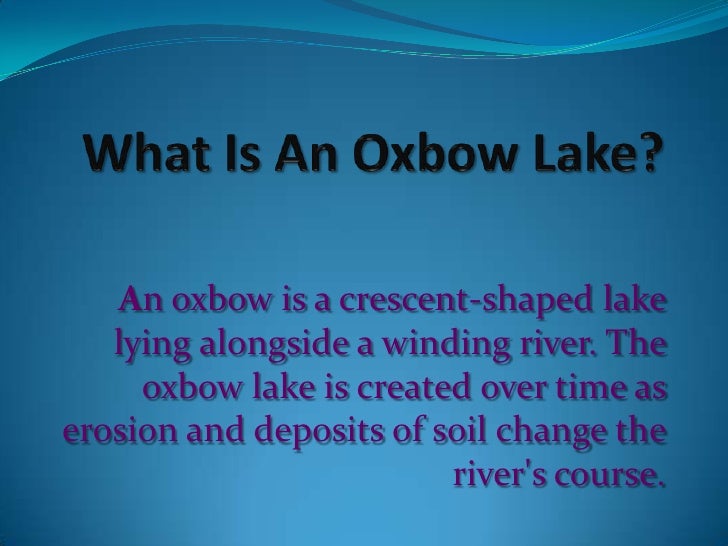 What Is An Oxbow Lake?

An oxbow is a crescent-shaped lake lying alongside a winding river. The oxbow lake is created over time as erosion and deposits of soil change the river's course.